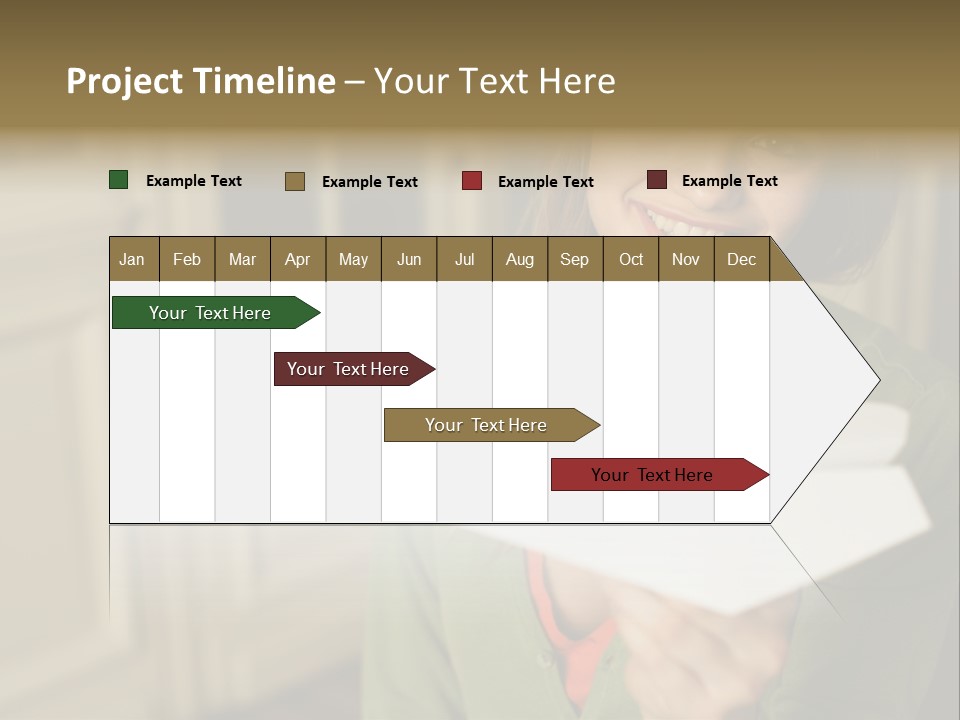 Project Timeline – Your Text Here

Example Text Example Text Example Text Example Text

| Jan | Feb | Mar | Apr | May | Jun | Jul | Aug | Sep | Oct | Nov | Dec |
|---|---|---|---|---|---|---|---|---|---|---|---|

Your Text Here

Your Text Here

Your Text Here

Your Text Here